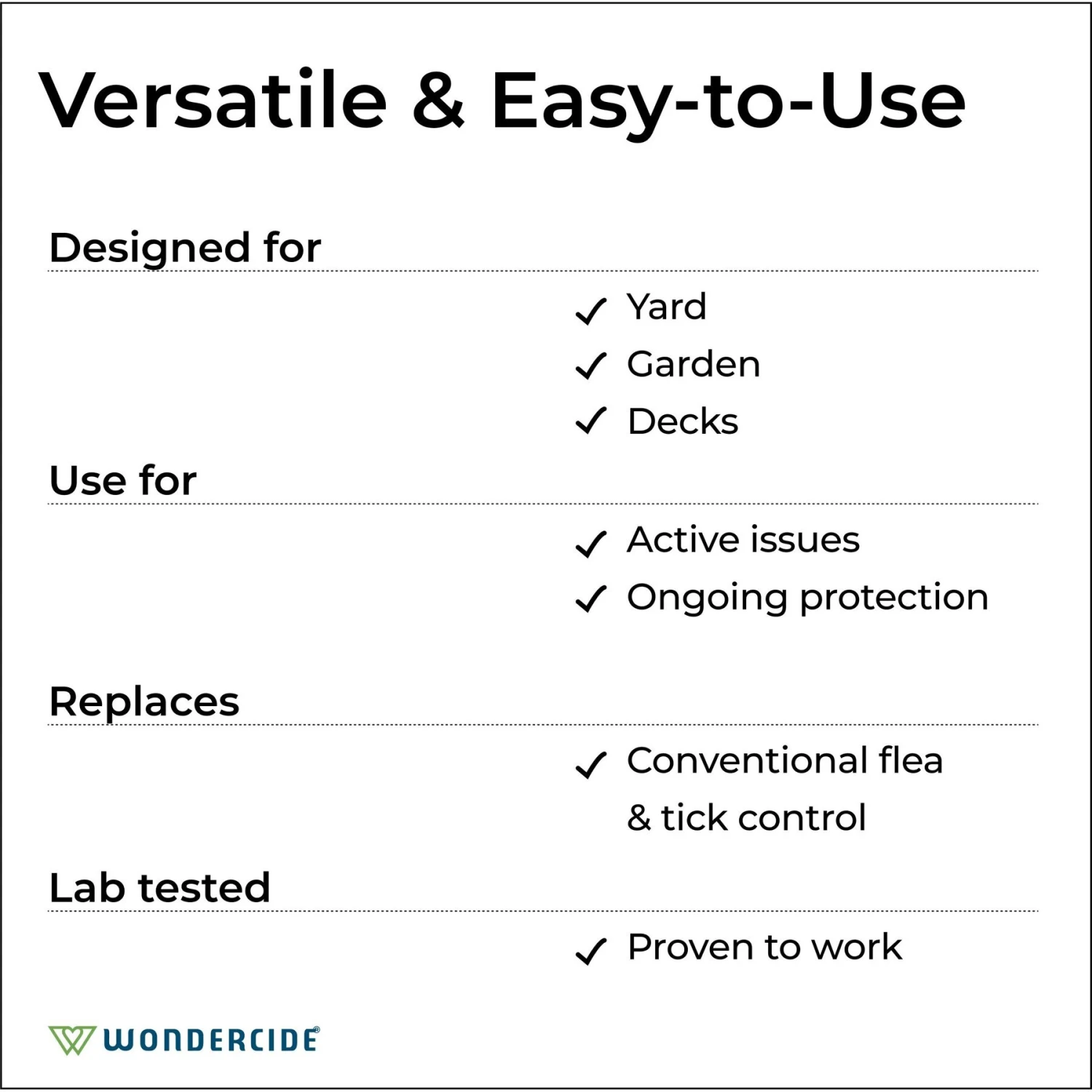 Versatile & Easy-to-Use

Designed for

✓ Yard
✓ Garden
✓ Decks

Use for

✓ Active issues
✓ Ongoing protection

Replaces

✓ Conventional flea & tick control

Lab tested

✓ Proven to work

WONDERCIDE®